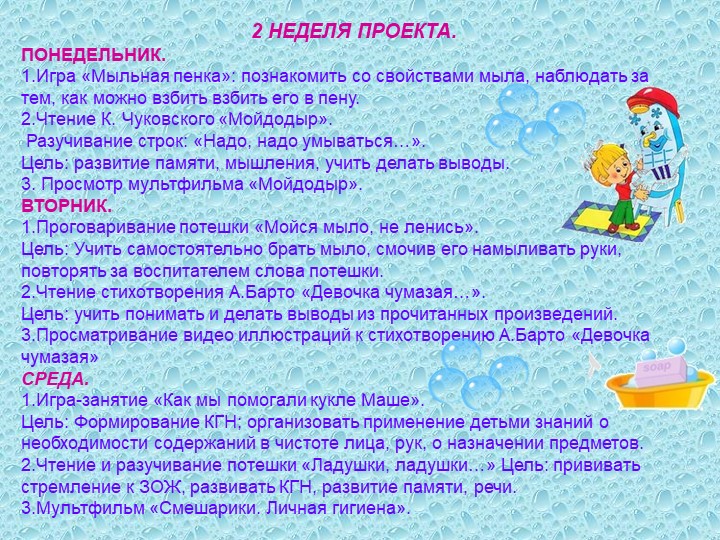 2 НЕДЕЛЯ ПРОЕКТА.

ПОНЕДЕЛЬНИК.
1.Игра «Мыльная пенка»: познакомить со свойствами мыла, наблюдать за тем, как можно взбить взбить его в пену.
2.Чтение К. Чуковского «Мойдодыр».
Разучивание строк: «Надо, надо умываться…».
Цель: развитие памяти, мышления, учить делать выводы.
3. Просмотр мультфильма «Мойдодыр».
ВТОРНИК.
1.Проговаривание потешки «Мойся мыло, не ленись».
Цель: Учить самостоятельно брать мыло, смочив его намыливать руки, повторять за воспитателем слова потешки.
2.Чтение стихотворения А.Барто «Девочка чумазая…».
Цель: учить понимать и делать выводы из прочитанных произведений.
3.Просматривание видео иллюстраций к стихотворению А.Барто «Девочка чумазая»
СРЕДА.
1.Игра-занятие «Как мы помогали кукле Маше».
Цель: Формирование КГН; организовать применение детьми знаний о необходимости содержаний в чистоте лица, рук, о назначении предметов.
2.Чтение и разучивание потешки «Ладушки, ладушки…» Цель: прививать стремление к ЗОЖ, развивать КГН, развитие памяти, речи.
3.Мультфильм «Смешарики. Личная гигиена».

soap